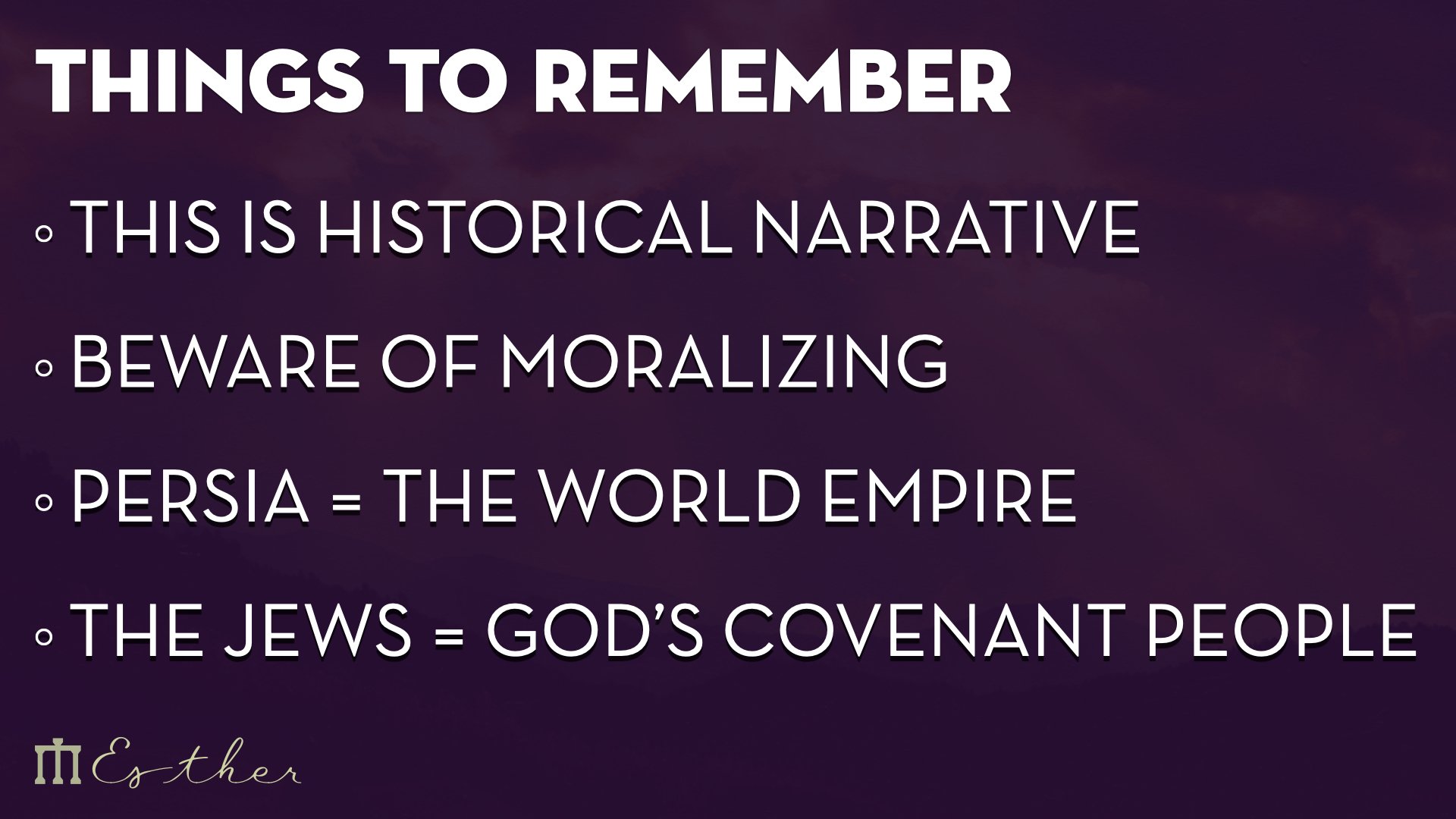 THINGS TO REMEMBER

◦ THIS IS HISTORICAL NARRATIVE

◦ BEWARE OF MORALIZING

◦ PERSIA = THE WORLD EMPIRE

◦ THE JEWS = GOD'S COVENANT PEOPLE

Esther